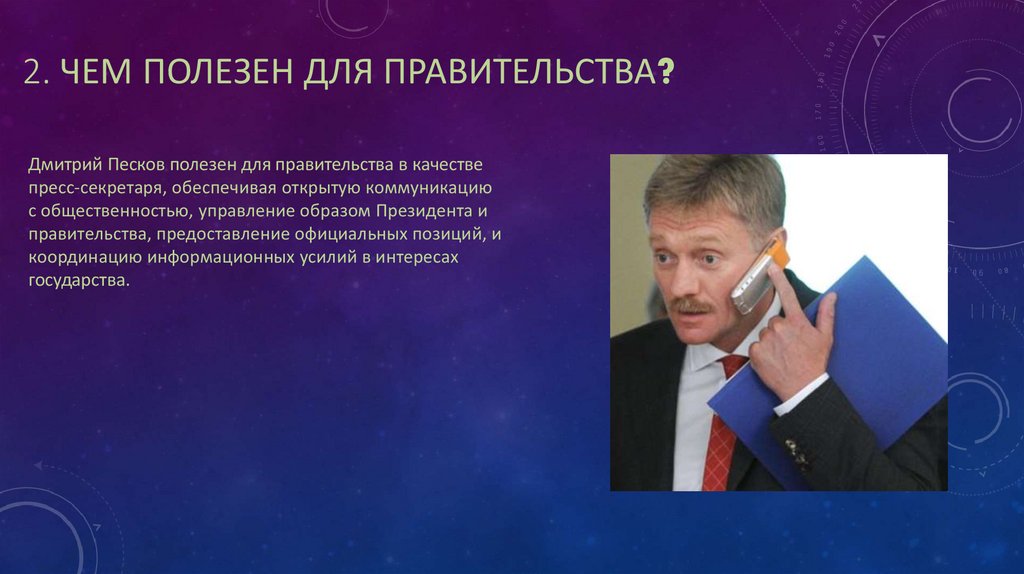 2. ЧЕМ ПОЛЕЗЕН ДЛЯ ПРАВИТЕЛЬСТВА?

Дмитрий Песков полезен для правительства в качестве пресс-секретаря, обеспечивая открытую коммуникацию с общественностью, управление образом Президента и правительства, предоставление официальных позиций, и координацию информационных усилий в интересах государства.